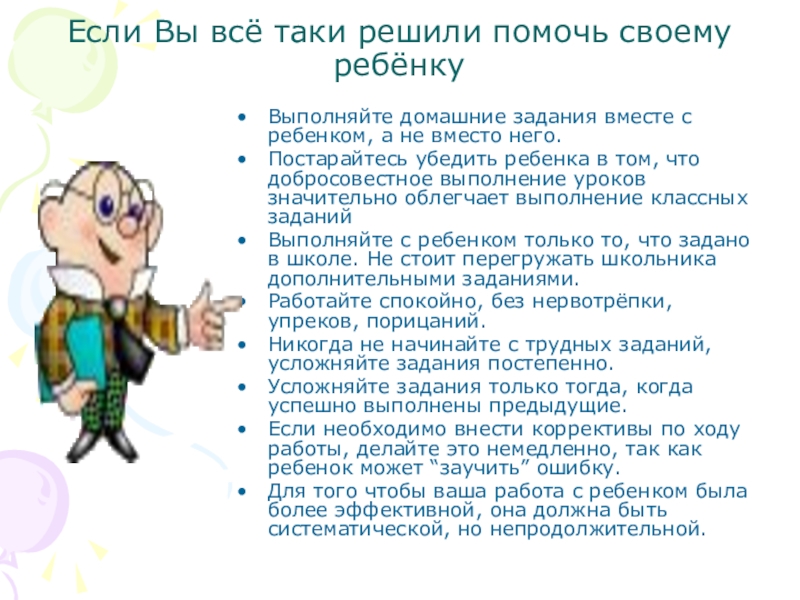 Если Вы всё таки решили помочь своему ребёнку

• Выполняйте домашние задания вместе с ребенком, а не вместо него.
• Постарайтесь убедить ребенка в том, что добросовестное выполнение уроков значительно облегчает выполнение классных заданий
• Выполняйте с ребенком только то, что задано в школе. Не стоит перегружать школьника дополнительными заданиями.
• Работайте спокойно, без нервотрёпки, упреков, порицаний.
• Никогда не начинайте с трудных заданий, усложняйте задания постепенно.
• Усложняйте задания только тогда, когда успешно выполнены предыдущие.
• Если необходимо внести коррективы по ходу работы, делайте это немедленно, так как ребенок может “заучить” ошибку.
• Для того чтобы ваша работа с ребенком была более эффективной, она должна быть систематической, но непродолжительной.